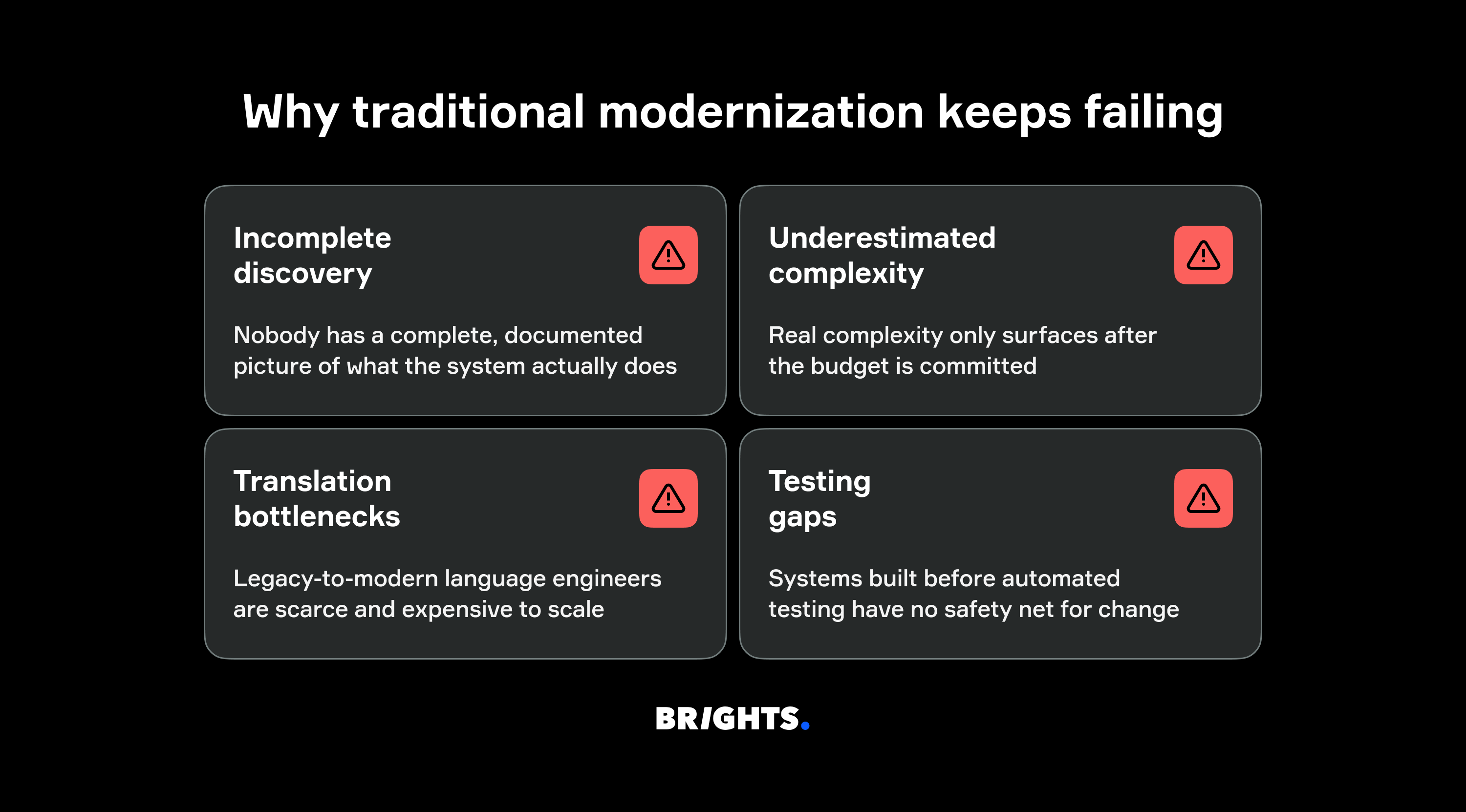 Why traditional modernization keeps failing

Incomplete discovery

Nobody has a complete, documented picture of what the system actually does

Underestimated complexity

Real complexity only surfaces after the budget is committed

Translation bottlenecks

Legacy-to-modern language engineers are scarce and expensive to scale

Testing gaps

Systems built before automated testing have no safety net for change

BRIGHTS.